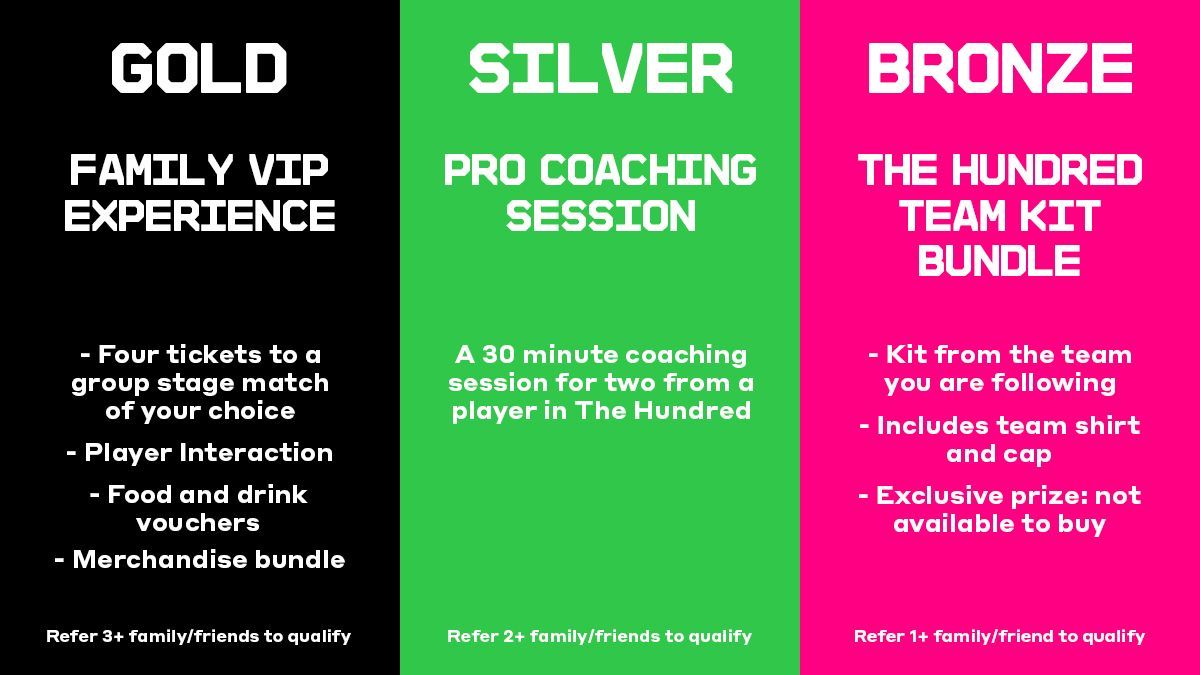 GOLD

FAMILY VIP EXPERIENCE

- Four tickets to a group stage match of your choice

- Player Interaction

- Food and drink vouchers

- Merchandise bundle

Refer 3+ family/friends to qualify

SILVER

PRO COACHING SESSION

A 30 minute coaching session for two from a player in The Hundred

Refer 2+ family/friends to qualify

BRONZE

THE HUNDRED TEAM KIT BUNDLE

- Kit from the team you are following

- Includes team shirt and cap

- Exclusive prize: not available to buy

Refer 1+ family/friend to qualify